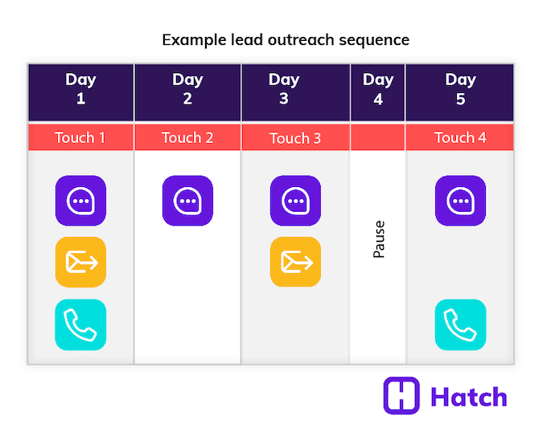 Example lead outreach sequence

| Day 1 | Day 2 | Day 3 | Day 4 | Day 5 |
|---|---|---|---|---|
| Touch 1 | Touch 2 | Touch 3 | | Touch 4 |
| | | | Pause | |

Hatch